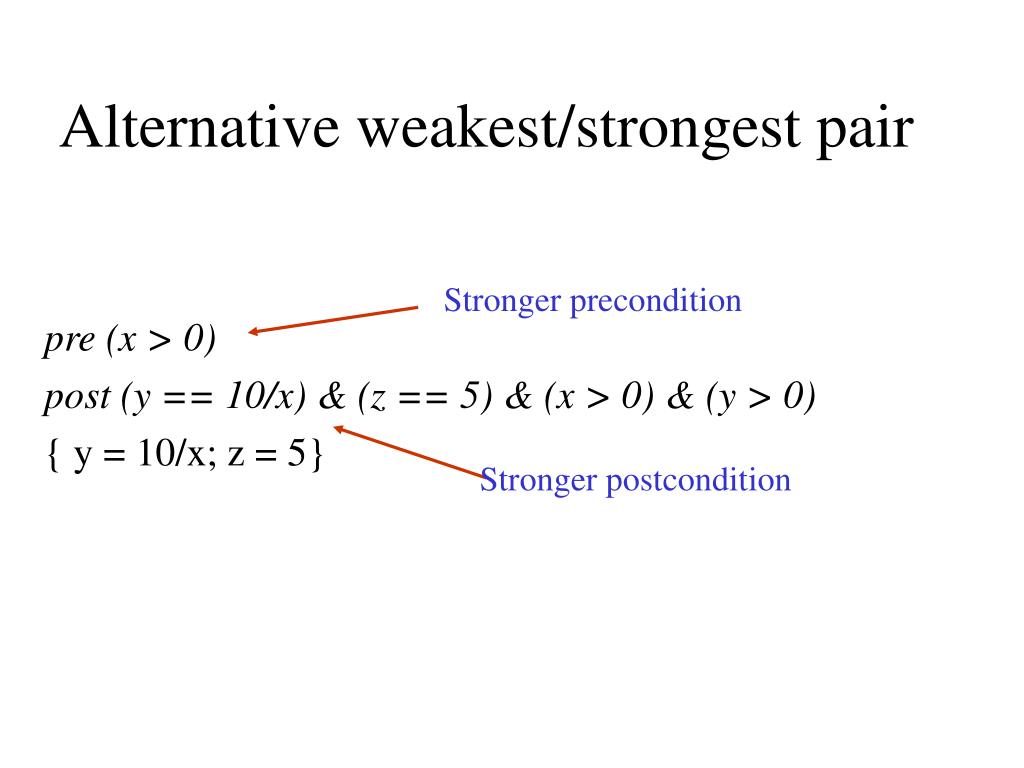 Alternative weakest/strongest pair

Stronger precondition

pre (x > 0)
post (y == 10/x) & (z == 5) & (x > 0) & (y > 0)
{ y = 10/x; z = 5}

Stronger postcondition